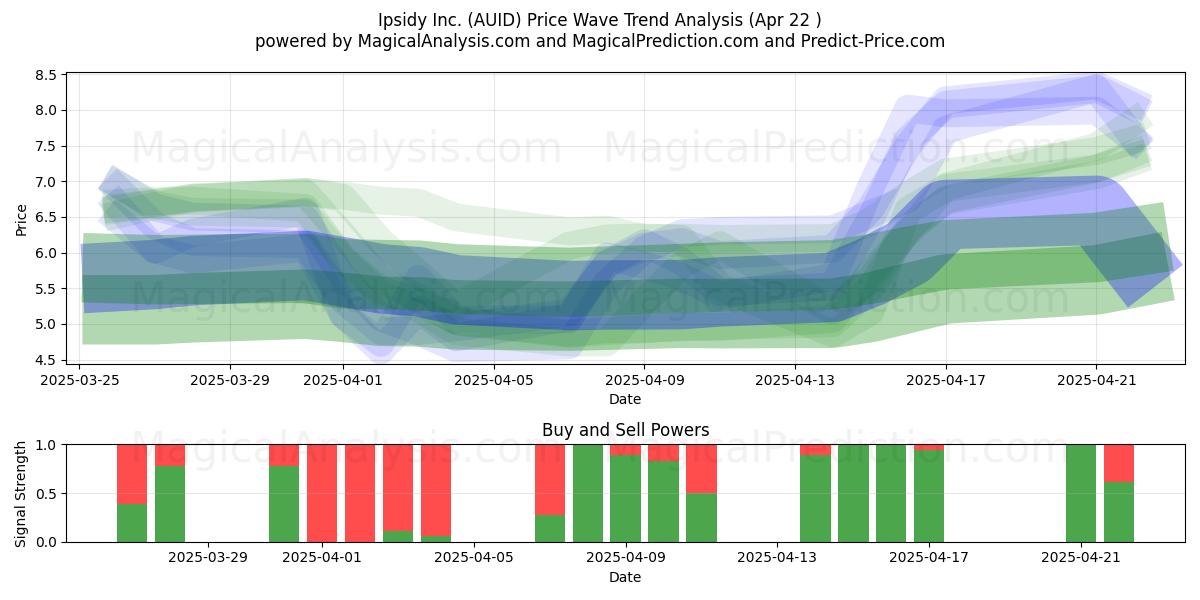 Ipsidy Inc. (AUID) Price Wave Trend Analysis (Apr 22 )
powered by MagicalAnalysis.com and MagicalPrediction.com and Predict-Price.com

MagicalAnalysis.com MagicalPrediction.com
MagicalAnalysis.com MagicalPrediction.com

Price
8.5
8.0
7.5
7.0
6.5
6.0
5.5
5.0
4.5
2025-03-25
2025-03-29
2025-04-01
2025-04-05
2025-04-09
2025-04-13
2025-04-17
2025-04-21
Date

Buy and Sell Powers
MagicalAnalysis.com MagicalPrediction.com
Signal Strength
1.0
0.5
0.0
2025-03-29
2025-04-01
2025-04-05
2025-04-09
2025-04-13
2025-04-17
2025-04-21
Date